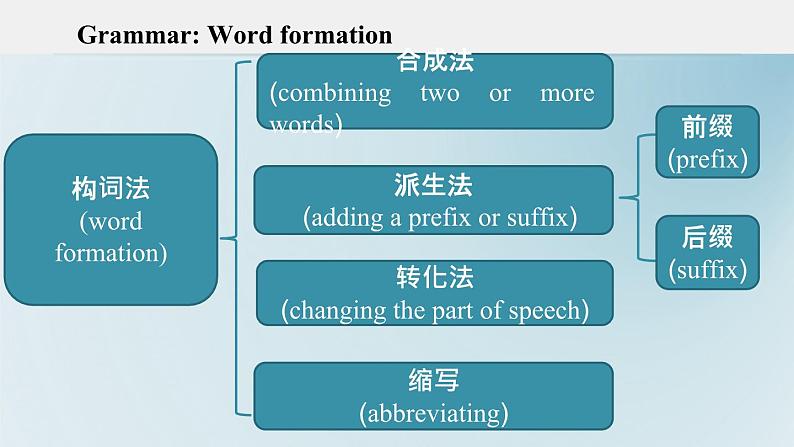 Grammar: Word formation

构词法
(word formation)

合成法
(combining two or more words)

派生法
(adding a prefix or suffix)

转化法
(changing the part of speech)

缩写
(abbreviating)

前缀
(prefix)

后缀
(suffix)